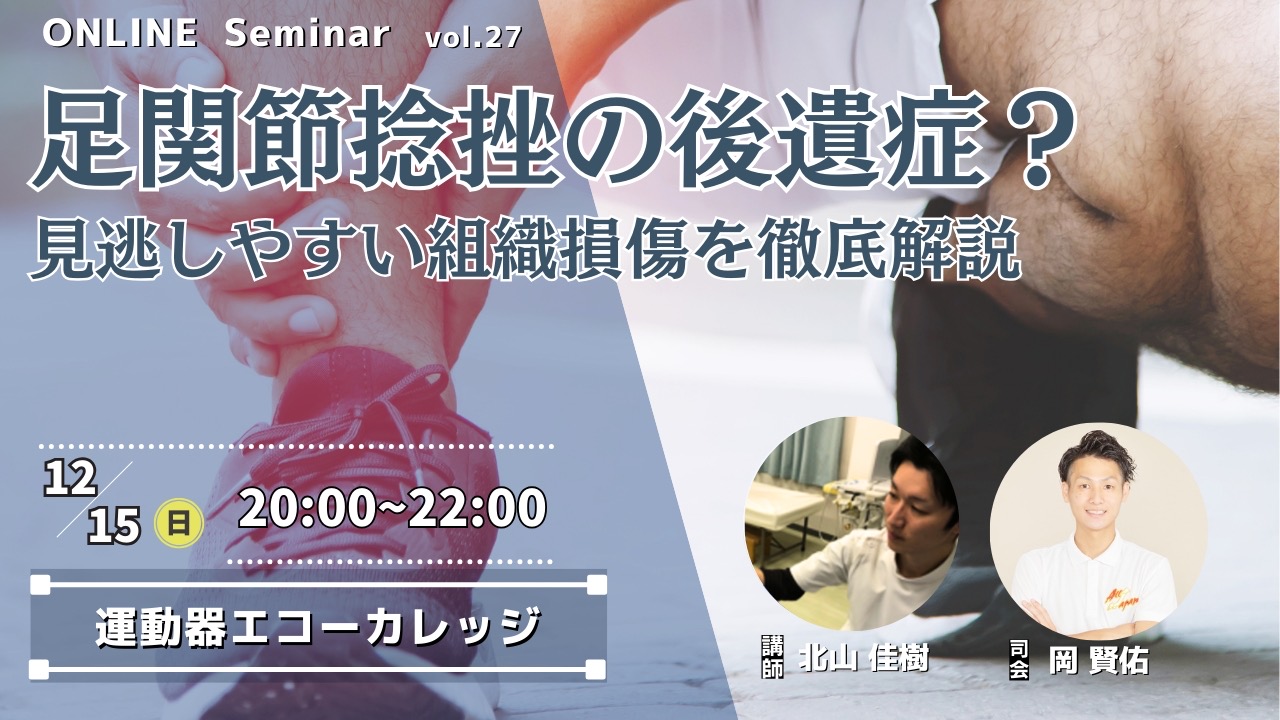 ONLINE Seminar vol.27

足関節捻挫の後遺症？
見逃しやすい組織損傷を徹底解説

12/15 日 20:00~22:00

運動器エコーカレッジ

講師 北山 佳樹

司会 岡 賢佑